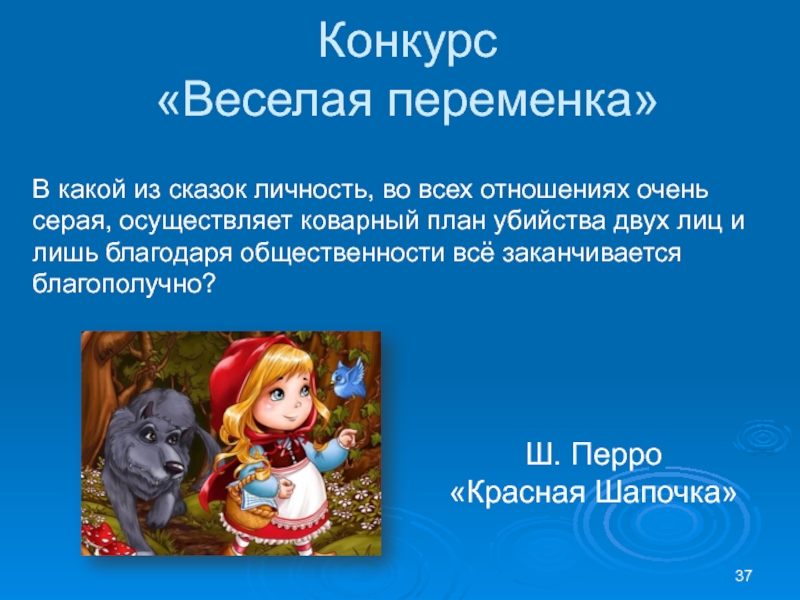 Конкурс
«Веселая переменка»

В какой из сказок личность, во всех отношениях очень серая, осуществляет коварный план убийства двух лиц и лишь благодаря общественности всё заканчивается благополучно?

Ш. Перро
«Красная Шапочка»

37